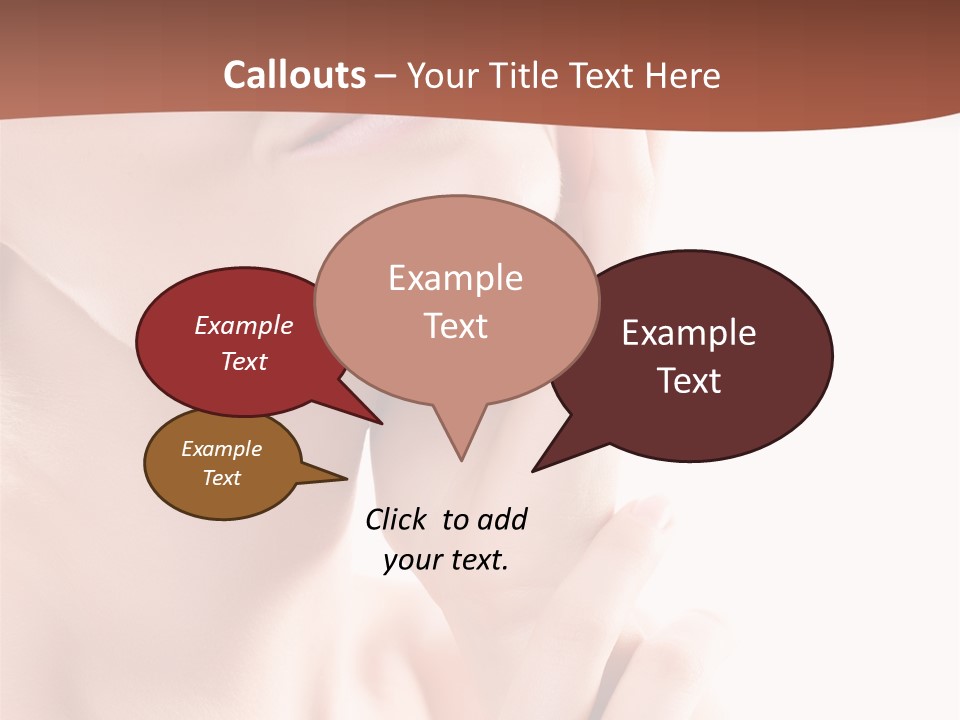 Callouts – Your Title Text Here

Example Text

Example Text

Example Text

Example Text

Click to add your text.